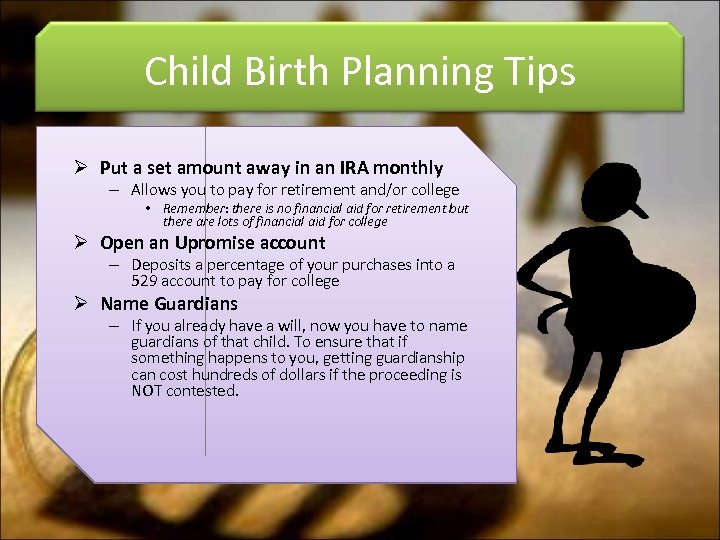 Child Birth Planning Tips

➢ Put a set amount away in an IRA monthly

– Allows you to pay for retirement and/or college

• Remember: there is no financial aid for retirement but there are lots of financial aid for college

➢ Open an Upromise account

– Deposits a percentage of your purchases into a 529 account to pay for college

➢ Name Guardians

– If you already have a will, now you have to name guardians of that child. To ensure that if something happens to you, getting guardianship can cost hundreds of dollars if the proceeding is NOT contested.